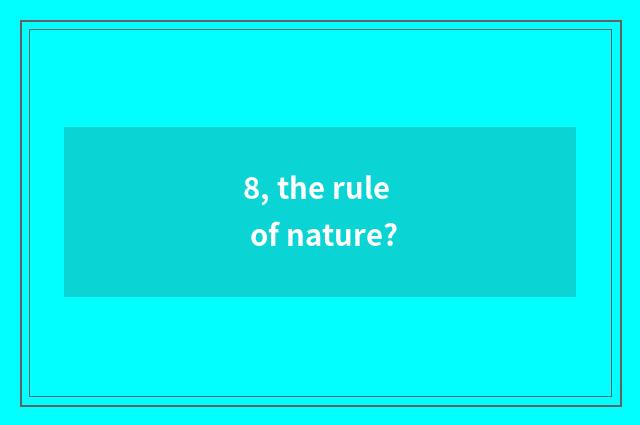 8, the rule
of nature?